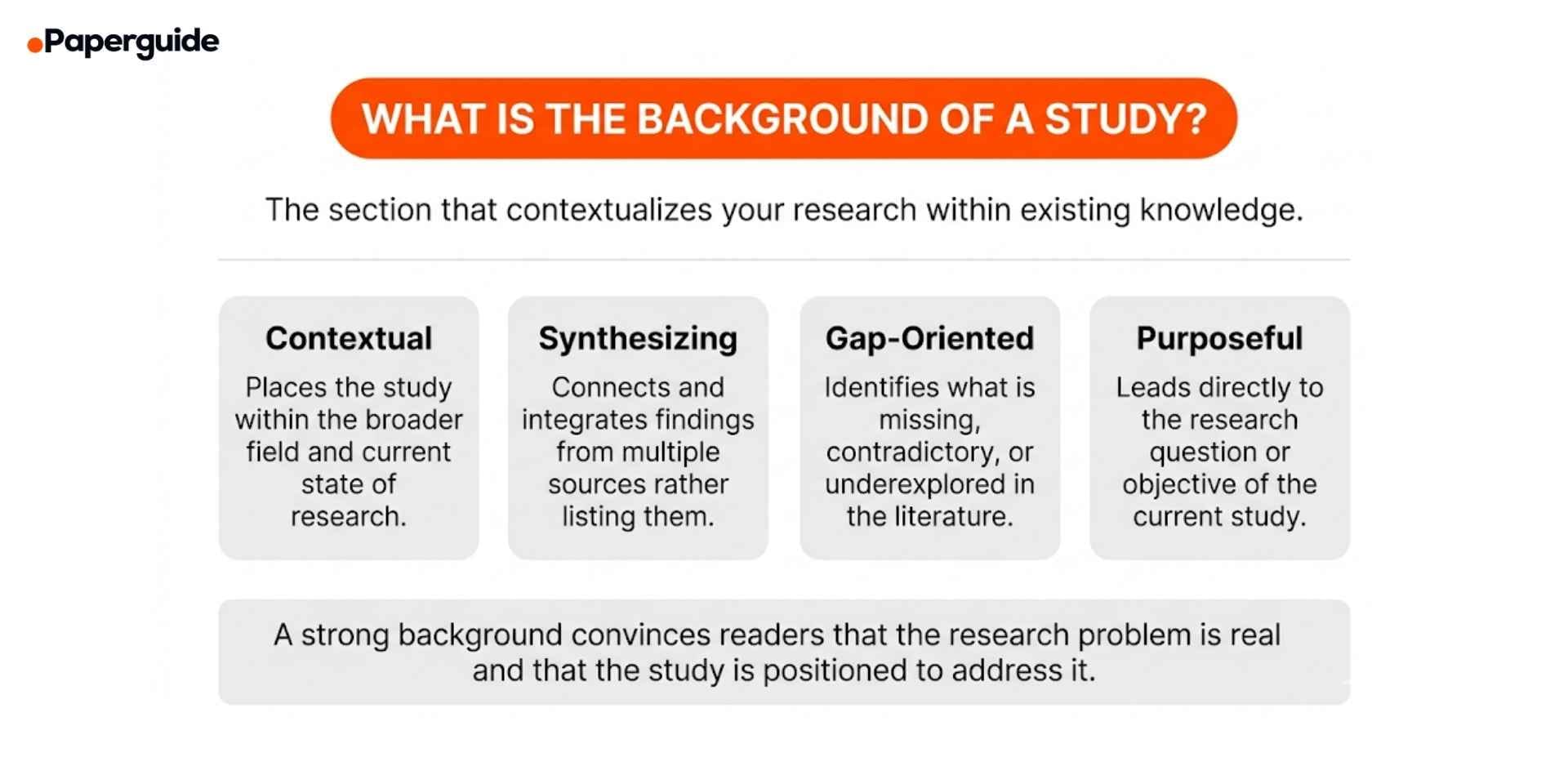 Paperguide

WHAT IS THE BACKGROUND OF A STUDY?

The section that contextualizes your research within existing knowledge.

Contextual

Places the study within the broader field and current state of research.

Synthesizing

Connects and integrates findings from multiple sources rather listing them.

Gap-Oriented

Identifies what is missing, contradictory, or underexplored in the literature.

Purposeful

Leads directly to the research question or objective of the current study.

A strong background convinces readers that the research problem is real and that the study is positioned to address it.